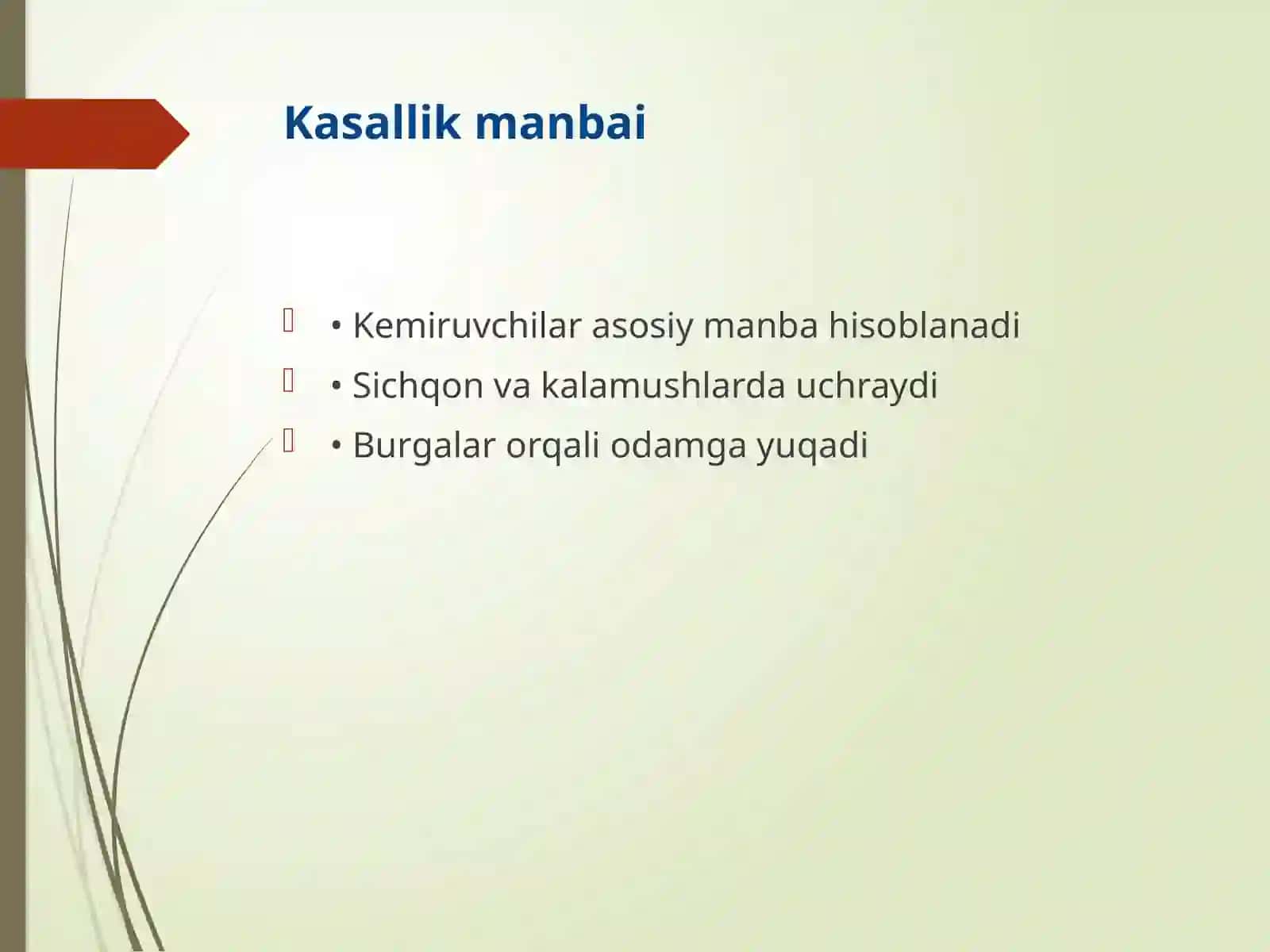 Kasallik manbai

• Kemiruvchilar asosiy manba hisoblanadi
• Sichqon va kalamushlarda uchraydi
• Burgalar orqali odamga yuqadi